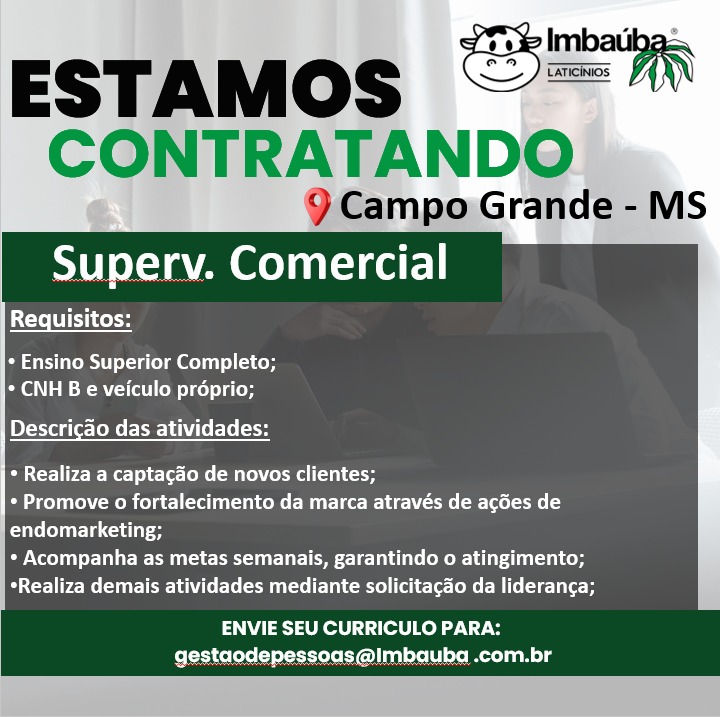 Imbaúba®
LATICÍNIOS

ESTAMOS
CONTRATANDO

Campo Grande - MS

Superv. Comercial

Requisitos:

• Ensino Superior Completo;
• CNH B e veículo próprio;

Descrição das atividades:

• Realiza a captação de novos clientes;
• Promove o fortalecimento da marca através de ações de endomarketing;
• Acompanha as metas semanais, garantindo o atingimento;
•Realiza demais atividades mediante solicitação da liderança;

ENVIE SEU CURRICULO PARA:
gestaodepessoas@Imbauba .com.br